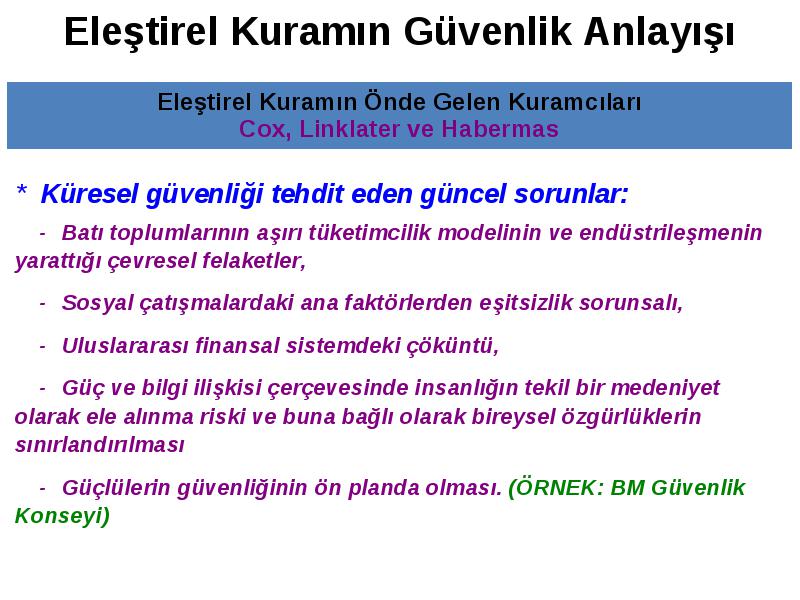 Eleştirel Kuramın Güvenlik Anlayışı

Eleştirel Kuramın Önde Gelen Kuramcıları
Cox, Linklater ve Habermas

* Küresel güvenliği tehdit eden güncel sorunlar:

- Batı toplumlarının aşırı tüketimcilik modelinin ve endüstrileşmenin yarattığı çevresel felaketler,

- Sosyal çatışmalardaki ana faktörlerden eşitsizlik sorunsalı,

- Uluslararası finansal sistemdeki çöküntü,

- Güç ve bilgi ilişkisi çerçevesinde insanlığın tekil bir medeniyet olarak ele alınma riski ve buna bağlı olarak bireysel özgürlüklerin sınırlandırılması

- Güçlülerin güvenliğinin ön planda olması. (ÖRNEK: BM Güvenlik Konseyi)